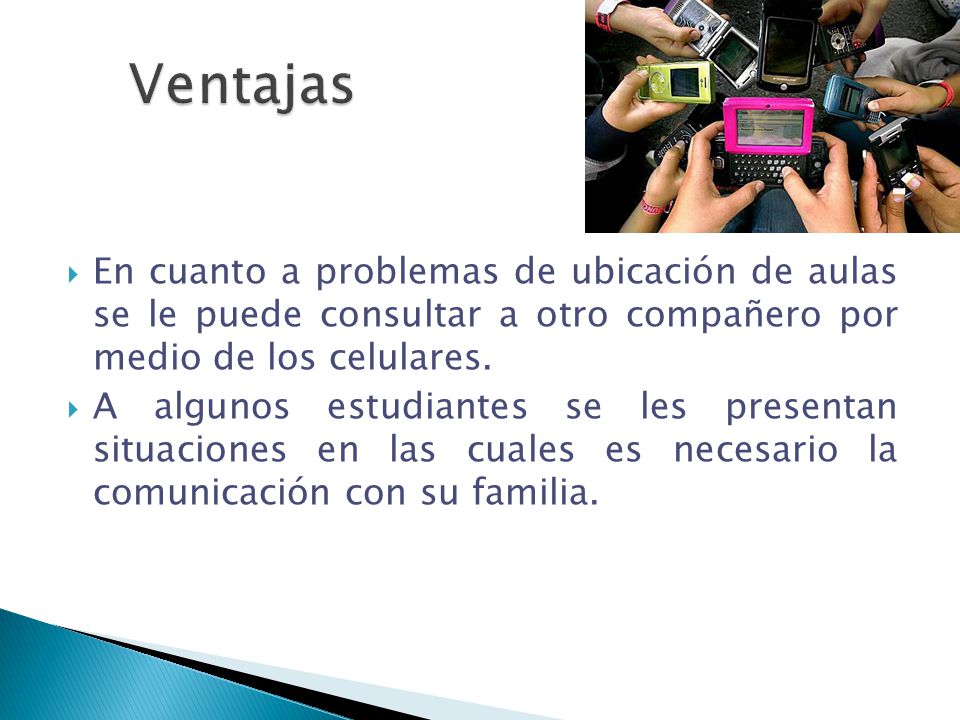 Ventajas

En cuanto a problemas de ubicación de aulas se le puede consultar a otro compañero por medio de los celulares.

A algunos estudiantes se les presentan situaciones en las cuales es necesario la comunicación con su familia.